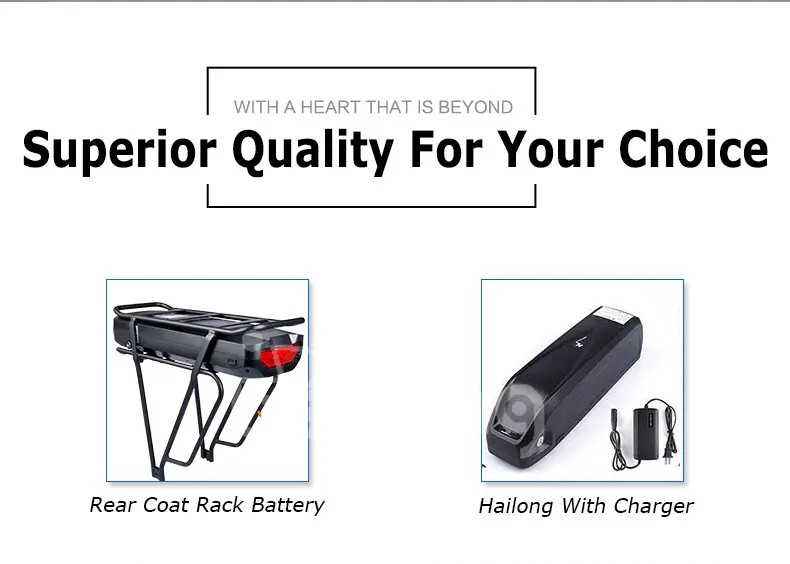 WITH A HEART THAT IS BEYOND

Superior Quality For Your Choice

Rear Coat Rack Battery

Hailong With Charger